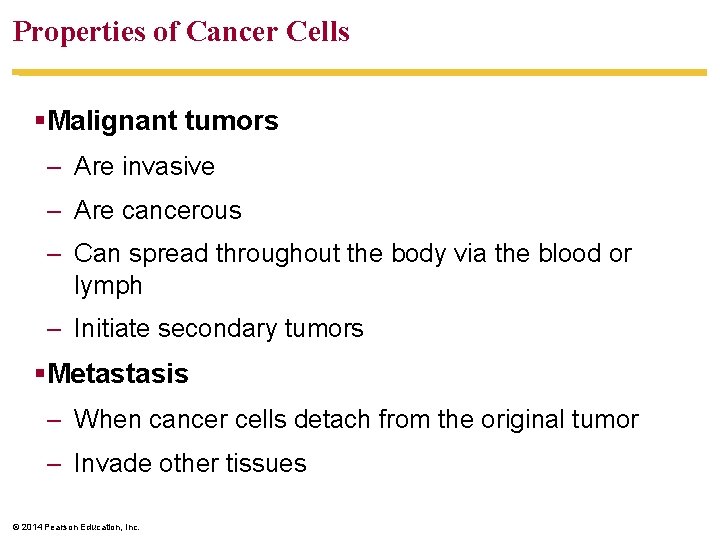 Properties of Cancer Cells

▪Malignant tumors

– Are invasive

– Are cancerous

– Can spread throughout the body via the blood or lymph

– Initiate secondary tumors

▪Metastasis

– When cancer cells detach from the original tumor

– Invade other tissues

© 2014 Pearson Education, Inc.